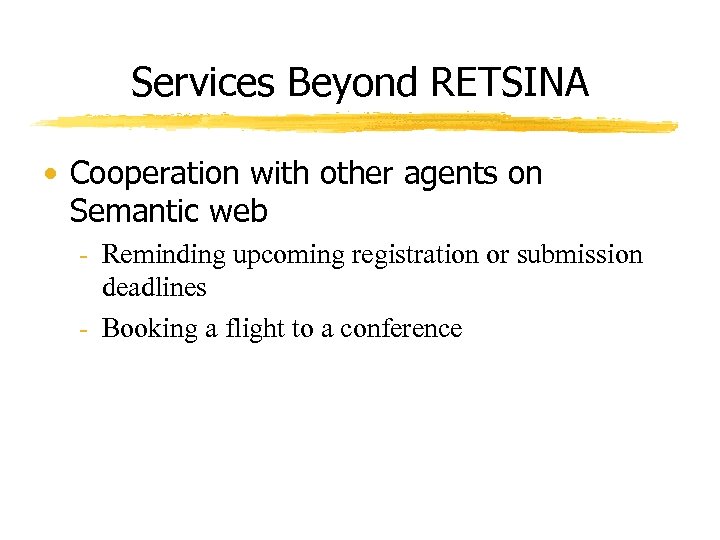 Services Beyond RETSINA

• Cooperation with other agents on Semantic web

- Reminding upcoming registration or submission deadlines
- Booking a flight to a conference